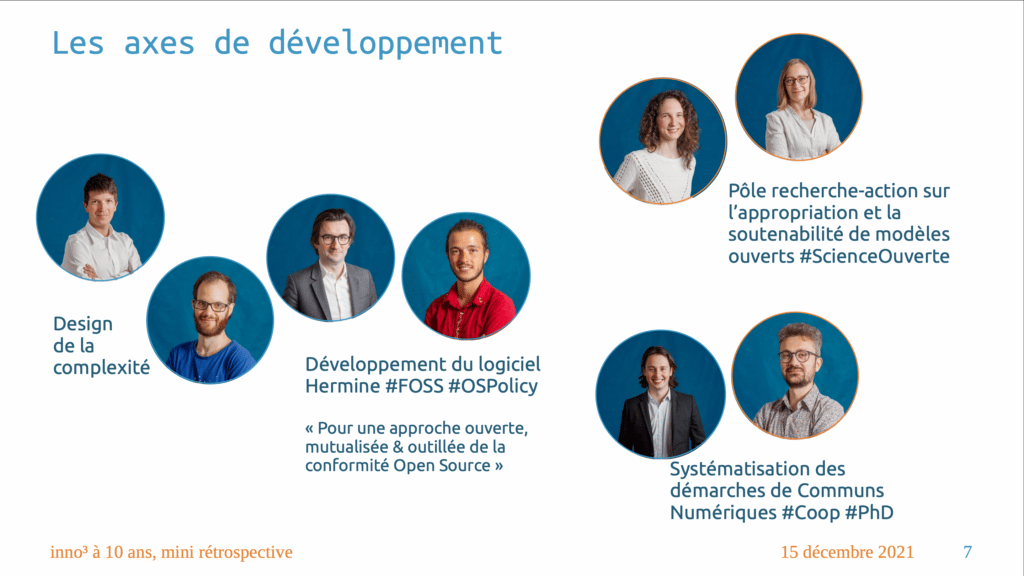 Les axes de développement

Design de la complexité

Développement du logiciel Hermine #FOSS #OSPolicy

« Pour une approche ouverte, mutualisée & outillée de la conformité Open Source »

Pôle recherche-action sur l'appropriation et la soutenabilité de modèles ouverts #ScienceOuverte

Systématisation des démarches de Communs Numériques #Coop #PhD

inno³ à 10 ans, mini rétrospective

15 décembre 2021

7